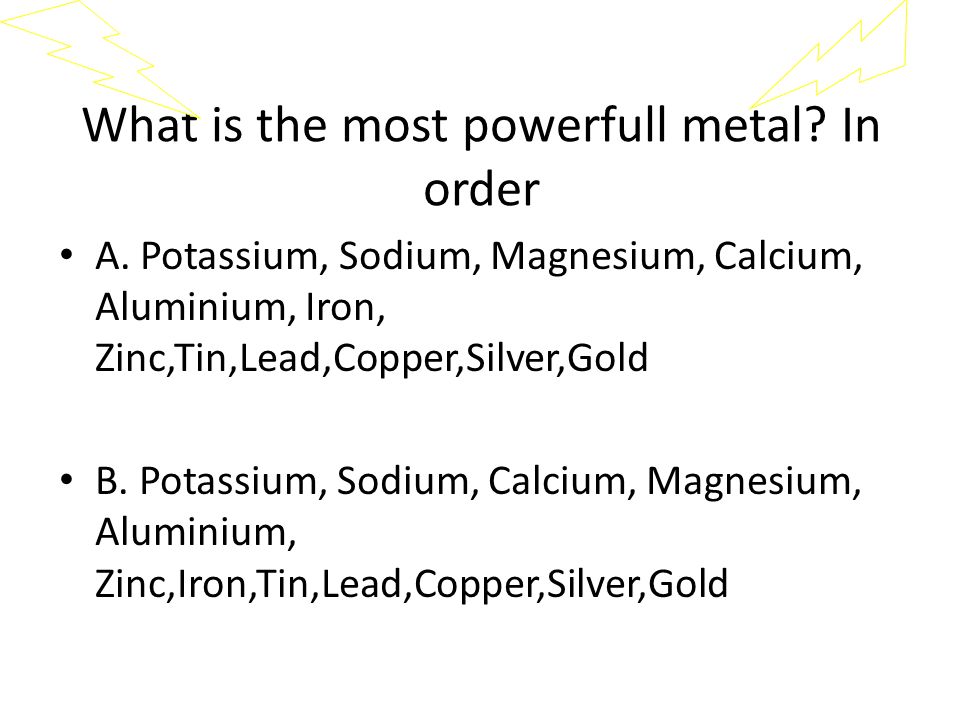 What is the most powerfull metal? In order

• A. Potassium, Sodium, Magnesium, Calcium, Aluminium, Iron, Zinc,Tin,Lead,Copper,Silver,Gold

• B. Potassium, Sodium, Calcium, Magnesium, Aluminium, Zinc,Iron,Tin,Lead,Copper,Silver,Gold